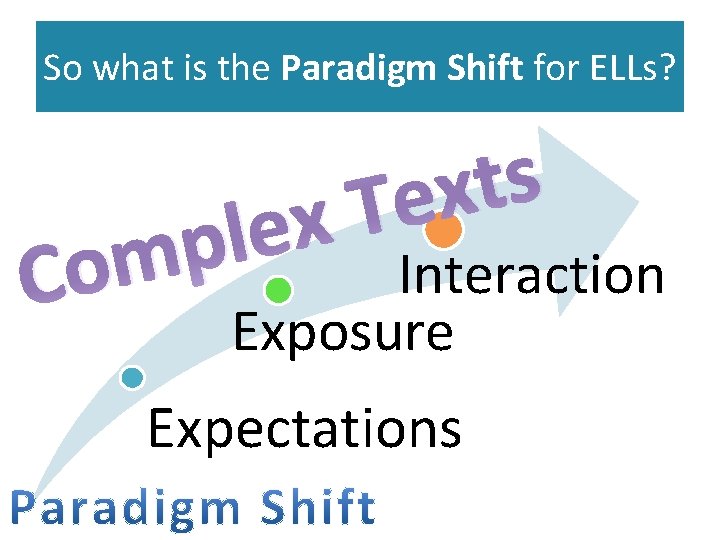 So what is the Paradigm Shift for ELLs?

Complex Texts

Interaction

Exposure

Expectations

Paradigm Shift